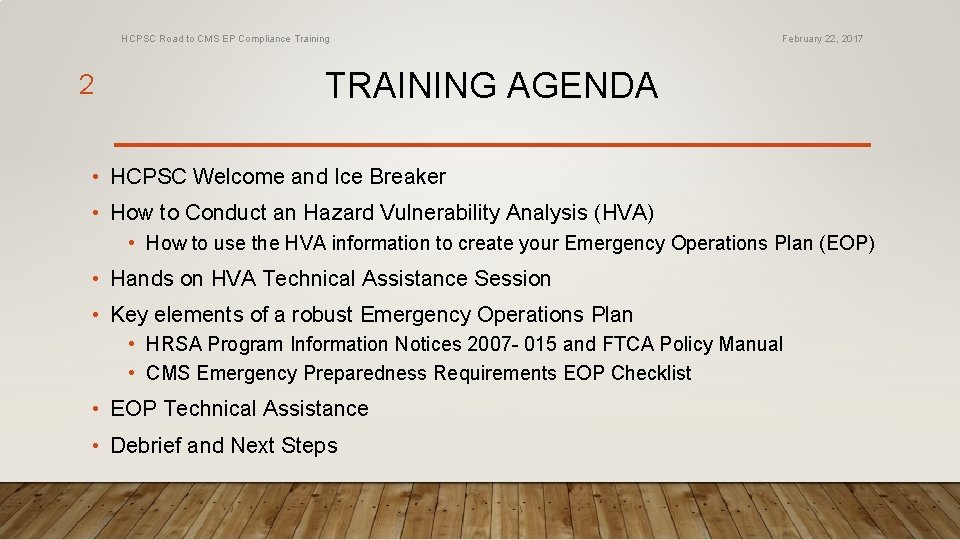 HCPSC Road to CMS EP Compliance Training

February 22, 2017

2

TRAINING AGENDA

• HCPSC Welcome and Ice Breaker
• How to Conduct an Hazard Vulnerability Analysis (HVA)
  • How to use the HVA information to create your Emergency Operations Plan (EOP)
• Hands on HVA Technical Assistance Session
• Key elements of a robust Emergency Operations Plan
  • HRSA Program Information Notices 2007- 015 and FTCA Policy Manual
  • CMS Emergency Preparedness Requirements EOP Checklist
• EOP Technical Assistance
• Debrief and Next Steps